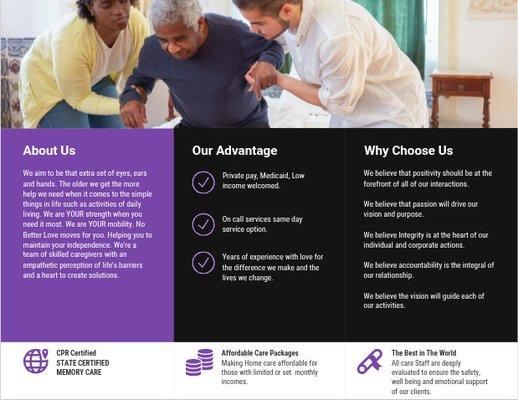 About Us

We aim to be that extra set of eyes, ears and hands. The older we get the more help we need when it comes to the simple things in life such as activities of daily living. We are YOUR strength when you need it most. We are YOUR mobility. No Better Love moves for you. Helping you to maintain your independence. We're a team of skilled caregivers with an empathetic perception of life's barriers and a heart to create solutions.

Our Advantage

Private pay, Medicaid, Low income welcomed.

On call services same day service option.

Years of experience with love for the difference we make and the lives we change.

Why Choose Us

We believe that positivity should be at the forefront of all of our interactions.

We believe that passion will drive our vision and purpose.

We believe Integrity is at the heart of our individual and corporate actions.

We believe accountability is the integral of our relationship.

We believe the vision will guide each of our activities.

CPR Certified
STATE CERTIFIED
MEMORY CARE

Affordable Care Packages
Making Home care affordable for those with limited or set monthly incomes.

The Best in The World
All care Staff are deeply evaluated to ensure the safety, well being and emotional support of our clients.